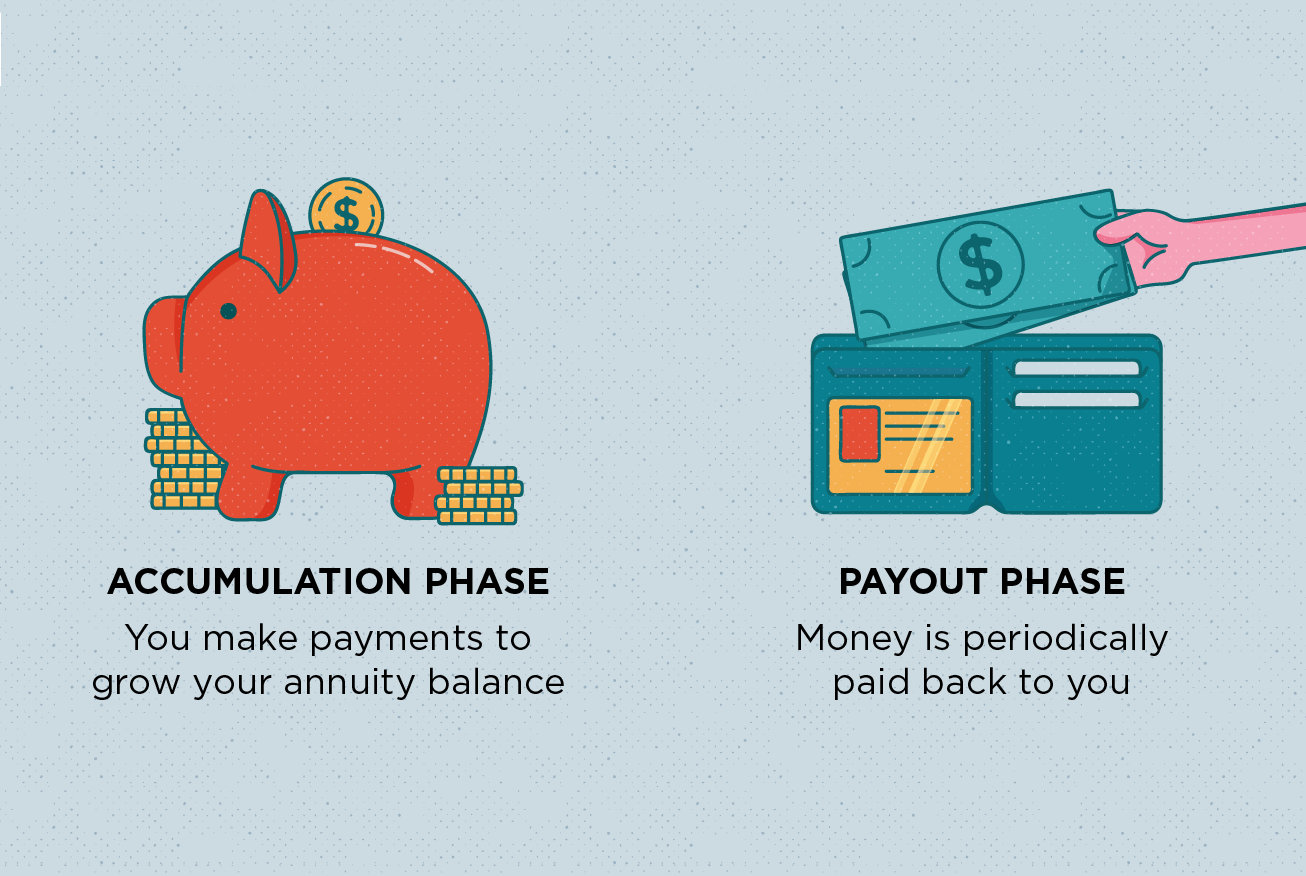 $

ACCUMULATION PHASE

You make payments to grow your annuity balance

$

PAYOUT PHASE

Money is periodically paid back to you